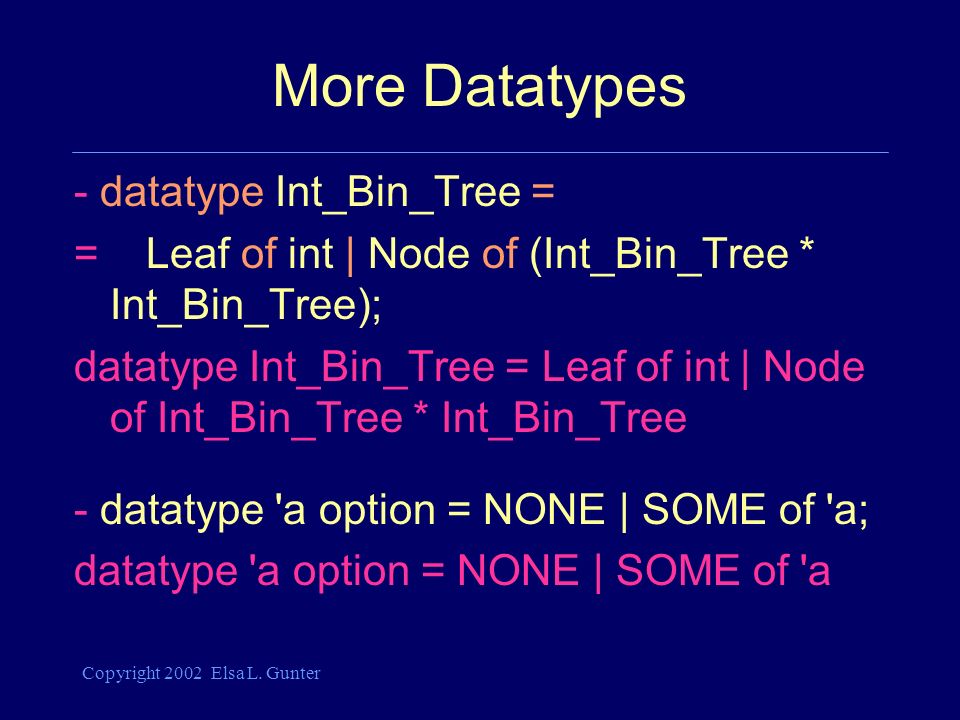 More Datatypes

- datatype Int_Bin_Tree =

= Leaf of int | Node of (Int_Bin_Tree * Int_Bin_Tree);

datatype Int_Bin_Tree = Leaf of int | Node of Int_Bin_Tree * Int_Bin_Tree

- datatype 'a option = NONE | SOME of 'a;

datatype 'a option = NONE | SOME of 'a

Copyright 2002 Elsa L. Gunter